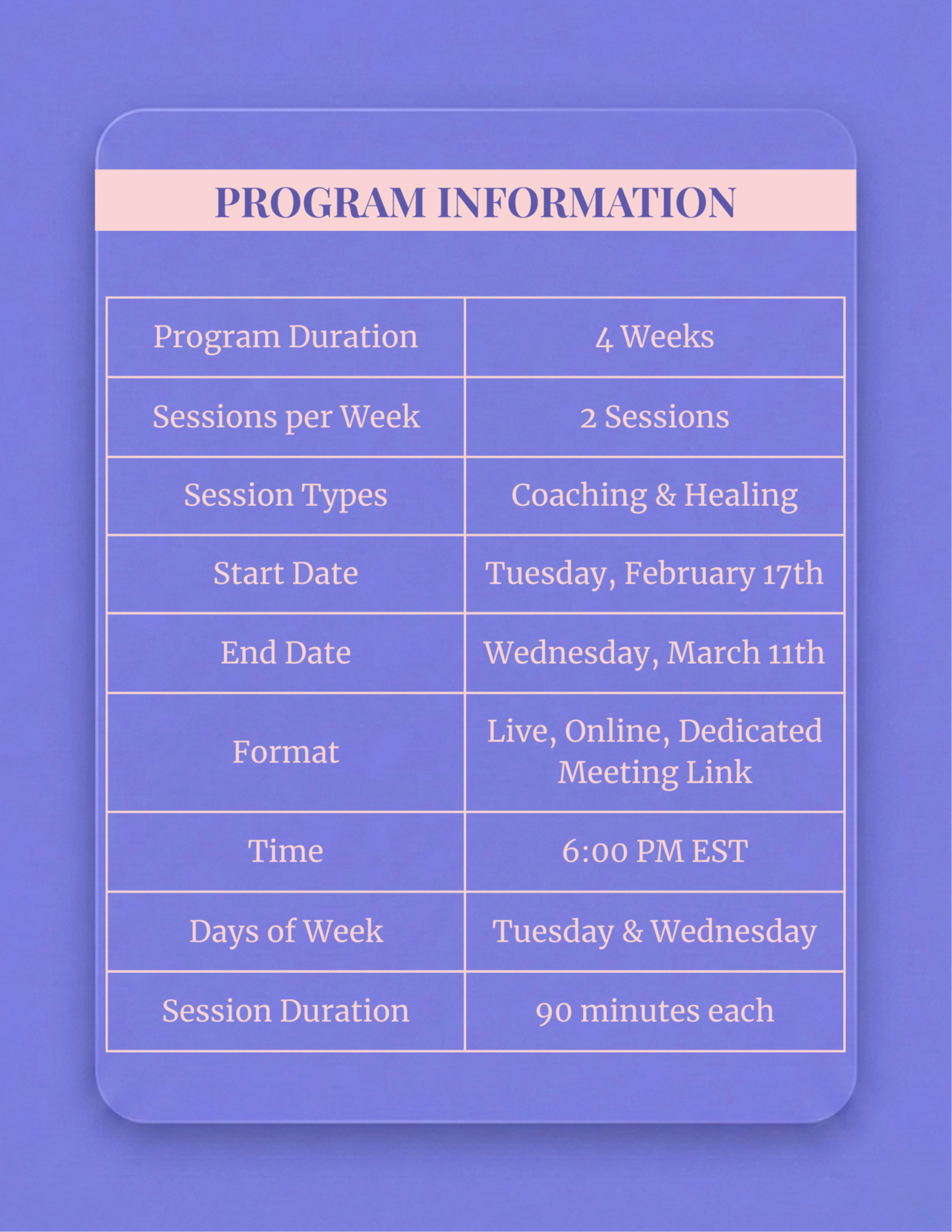 PROGRAM INFORMATION

| Program Duration | 4 Weeks |
|---|---|
| Sessions per Week | 2 Sessions |
| Session Types | Coaching & Healing |
| Start Date | Tuesday, February 17th |
| End Date | Wednesday, March 11th |
| Format | Live, Online, Dedicated Meeting Link |
| Time | 6:00 PM EST |
| Days of Week | Tuesday & Wednesday |
| Session Duration | 90 minutes each |